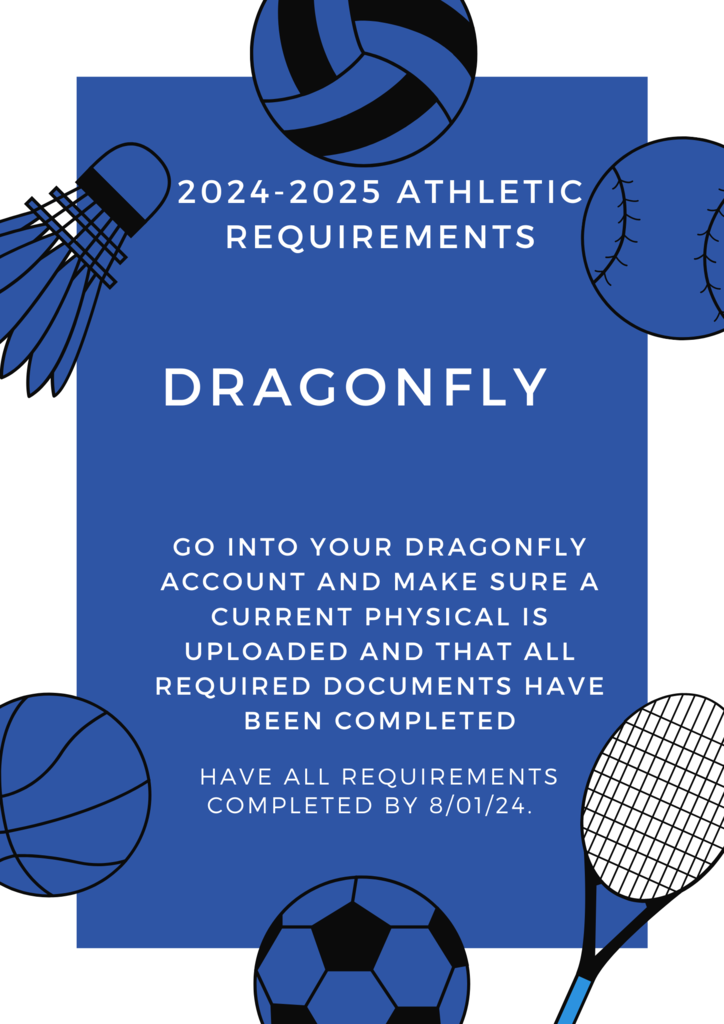 2024-2025 ATHLETIC REQUIREMENTS

DRAGONFLY

GO INTO YOUR DRAGONFLY ACCOUNT AND MAKE SURE A CURRENT PHYSICAL IS UPLOADED AND THAT ALL REQUIRED DOCUMENTS HAVE BEEN COMPLETED

HAVE ALL REQUIREMENTS COMPLETED BY 8/01/24.